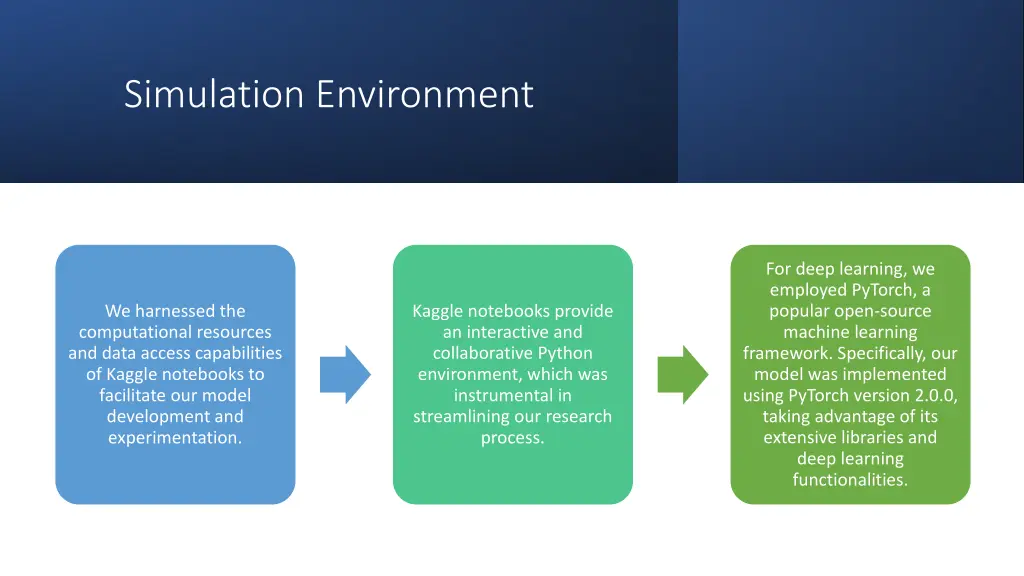 Simulation Environment

We harnessed the computational resources and data access capabilities of Kaggle notebooks to facilitate our model development and experimentation.

Kaggle notebooks provide an interactive and collaborative Python environment, which was instrumental in streamlining our research process.

For deep learning, we employed PyTorch, a popular open-source machine learning framework. Specifically, our model was implemented using PyTorch version 2.0.0, taking advantage of its extensive libraries and deep learning functionalities.